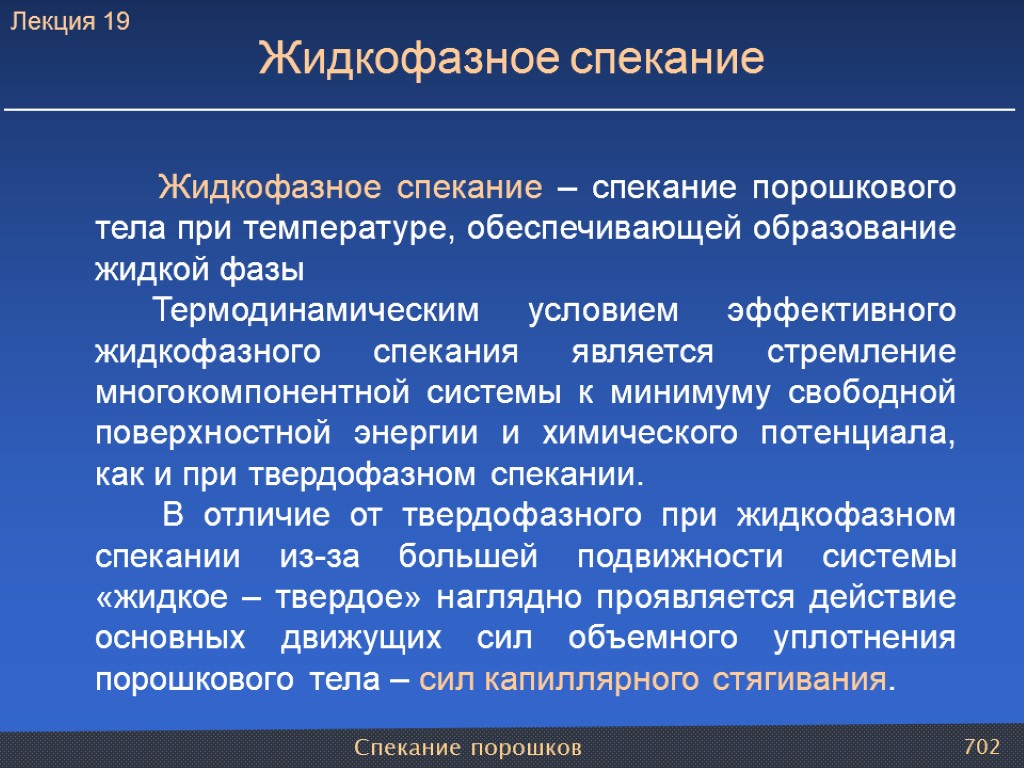 Лекция 19

Жидкофазное спекание

Жидкофазное спекание – спекание порошкового тела при температуре, обеспечивающей образование жидкой фазы

Термодинамическим условием эффективного жидкофазного спекания является стремление многокомпонентной системы к минимуму свободной поверхностной энергии и химического потенциала, как и при твердофазном спекании.

В отличие от твердофазного при жидкофазном спекании из-за большей подвижности системы «жидкое – твердое» наглядно проявляется действие основных движущих сил объемного уплотнения порошкового тела – сил капиллярного стягивания.

Спекание порошков

702